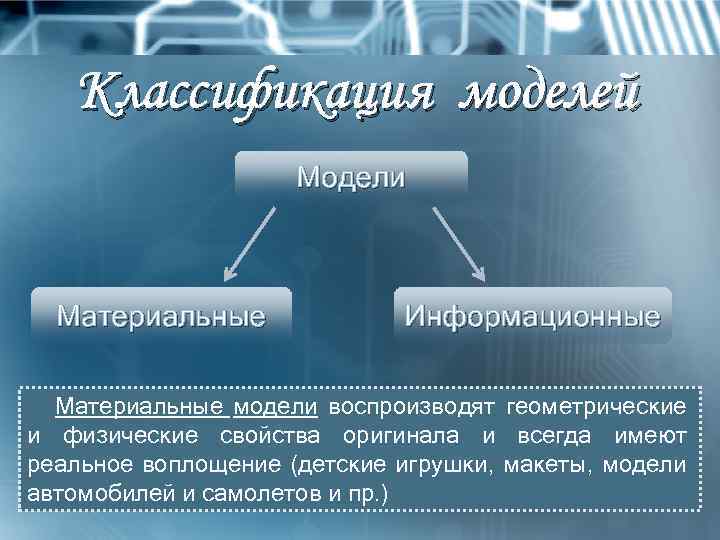 Классификация моделей

Модели

Материальные

Информационные

Материальные модели воспроизводят геометрические и физические свойства оригинала и всегда имеют реальное воплощение (детские игрушки, макеты, модели автомобилей и самолетов и пр.)